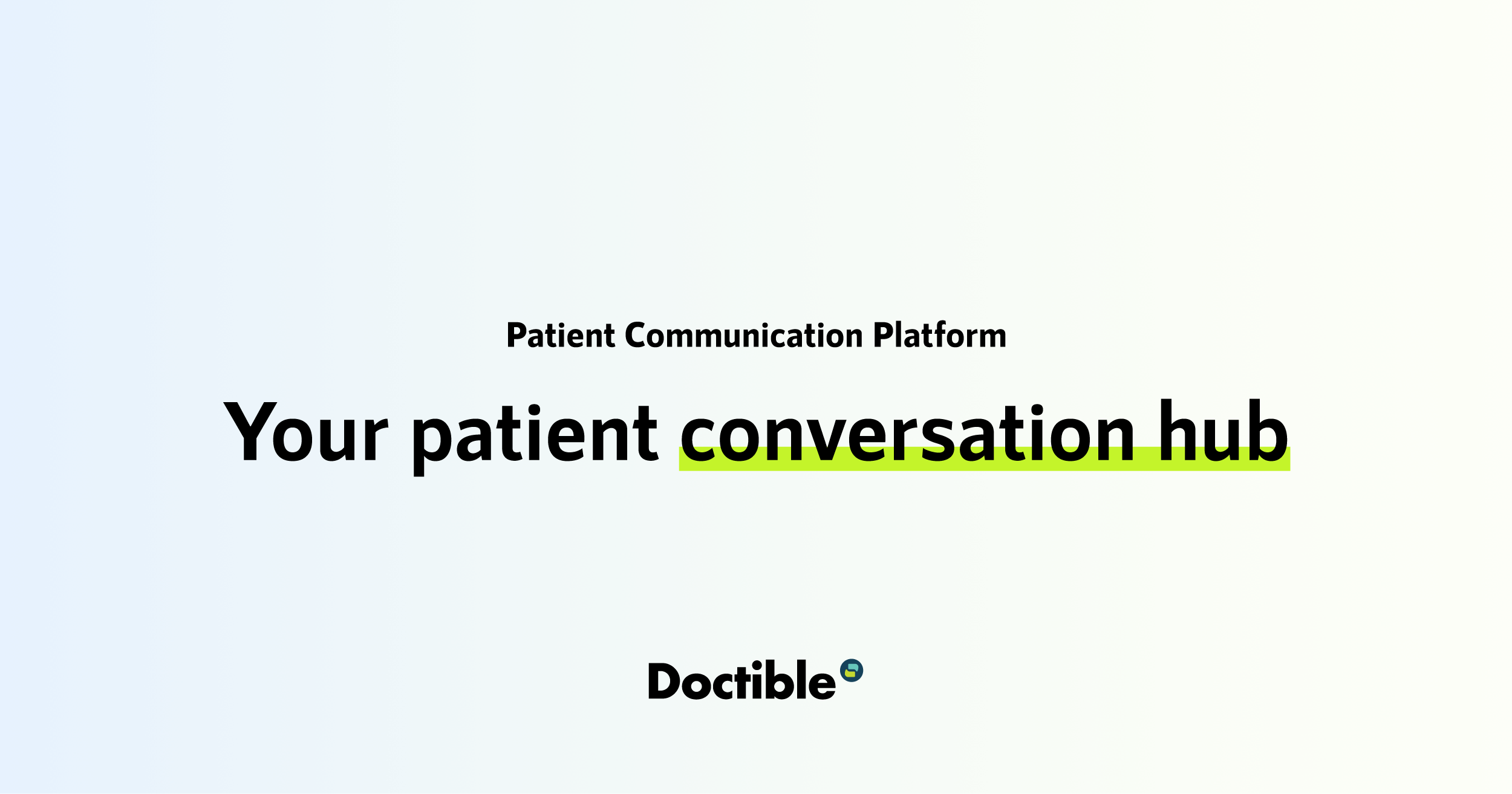 Patient Communication Platform

Your patient conversation hub

Doctible